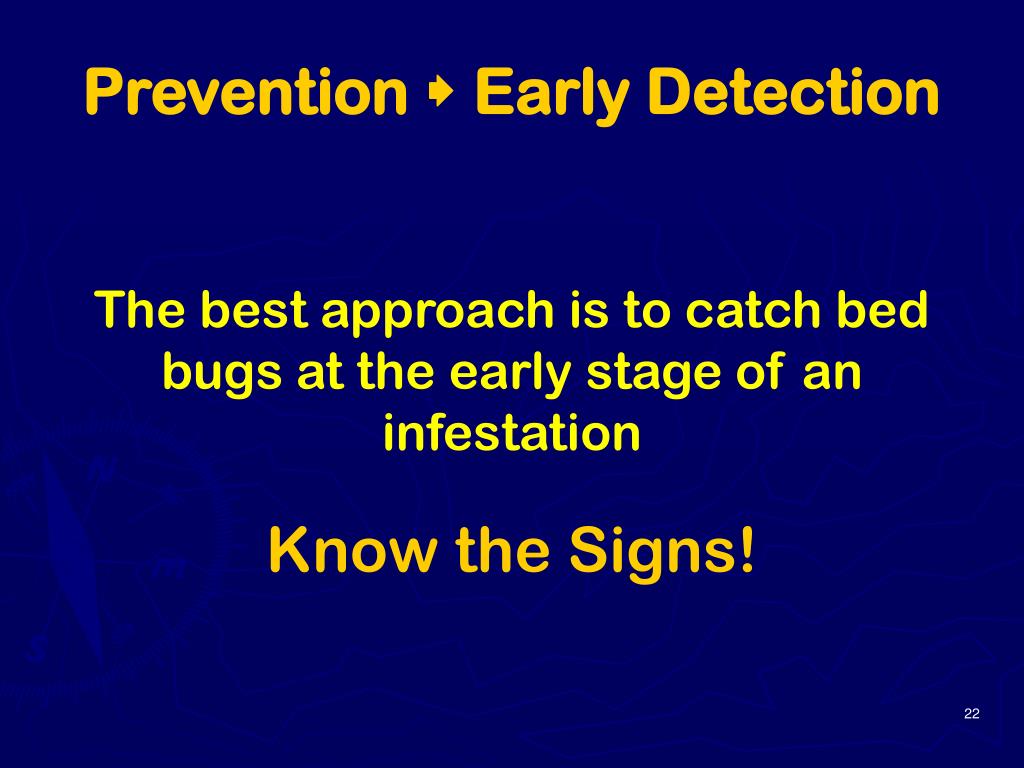 Prevention ➧ Early Detection

The best approach is to catch bed bugs at the early stage of an infestation

Know the Signs!

22